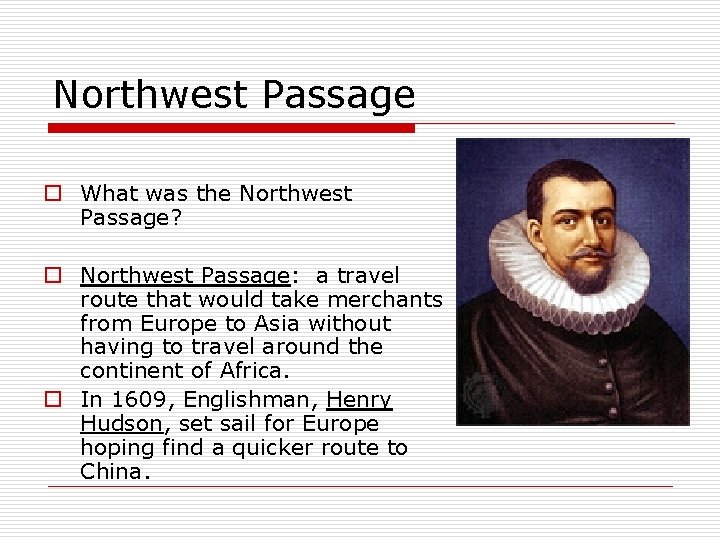 Northwest Passage

What was the Northwest Passage?

Northwest Passage: a travel route that would take merchants from Europe to Asia without having to travel around the continent of Africa.

In 1609, Englishman, Henry Hudson, set sail for Europe hoping find a quicker route to China.